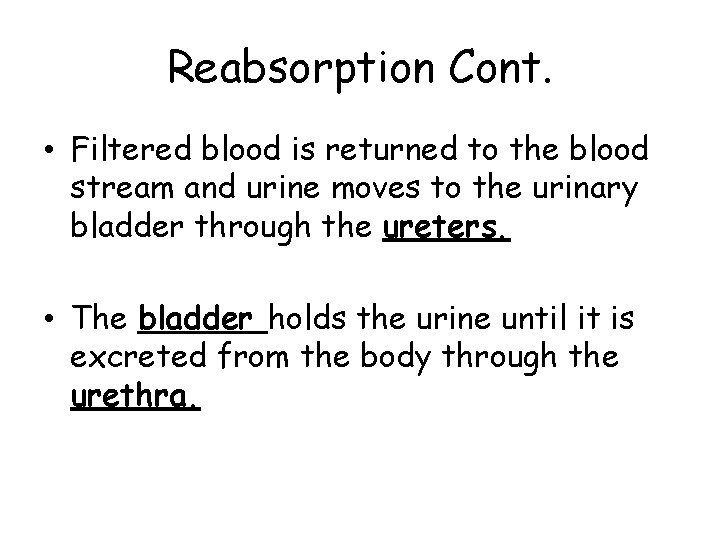 Reabsorption Cont.

• Filtered blood is returned to the blood stream and urine moves to the urinary bladder through the ureters.

• The bladder holds the urine until it is excreted from the body through the urethra.